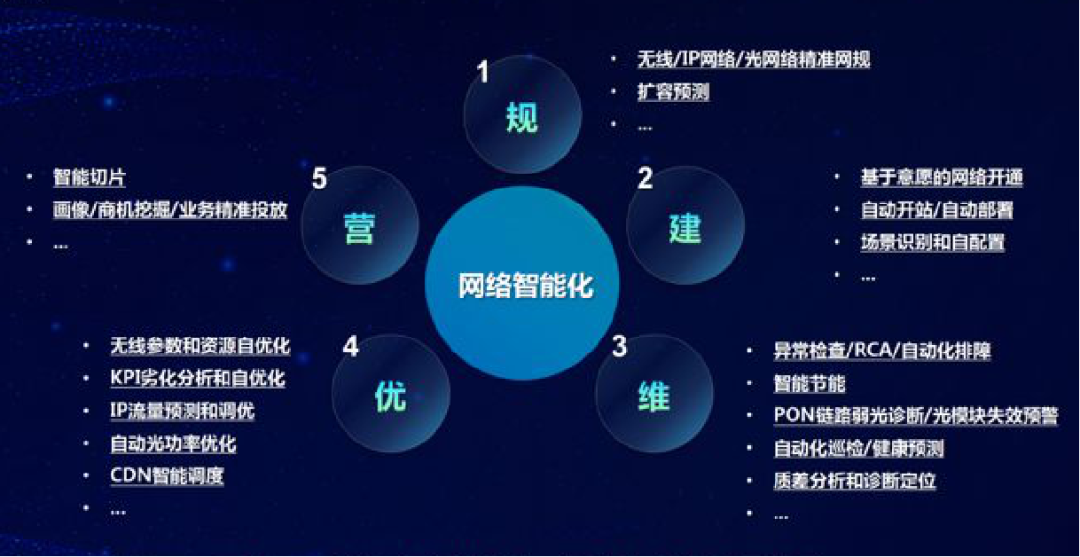 网络智能化

1
规
- 无线/IP网络/光网络精准网规
- 扩容预测
- ...

2
建
- 基于意愿的网络开通
- 自动开站/自动部署
- 场景识别和自配置
- ...

3
维
- 异常检查/RCA/自动化排障
- 智能节能
- PON链路弱光诊断/光模块失效预警
- 自动化巡检/健康预测
- 质差分析和诊断定位
- ...

4
优
- 无线参数和资源自优化
- KPI劣化分析和自优化
- IP流量预测和调优
- 自动光功率优化
- CDN智能调度
- ...

5
营
- 智能切片
- 画像/商机挖掘/业务精准投放
- ...